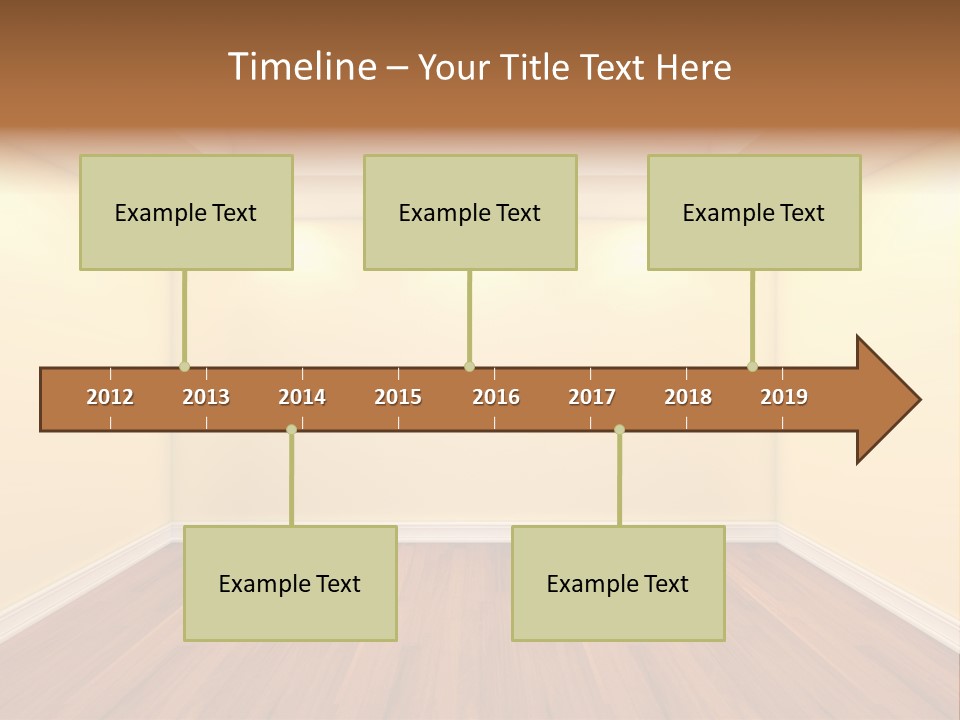 Timeline – Your Title Text Here

Example Text

Example Text

Example Text

2012 2013 2014 2015 2016 2017 2018 2019

Example Text

Example Text